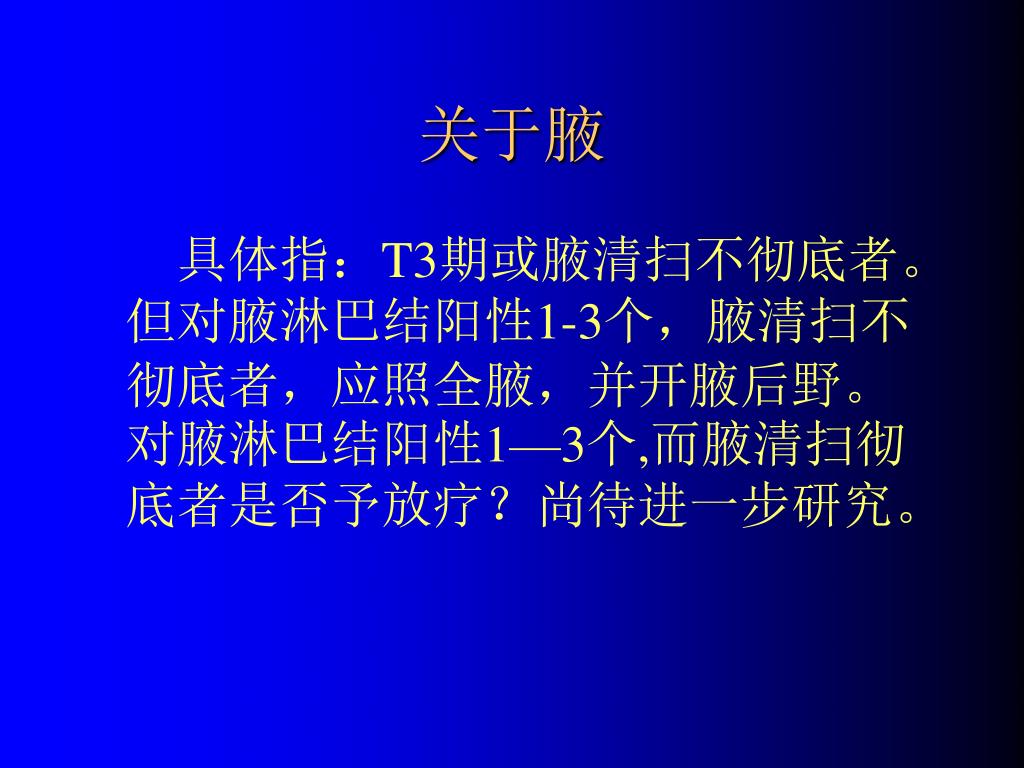 关于腋

具体指：T3期或腋清扫不彻底者。但对腋淋巴结阳性1-3个，腋清扫不彻底者，应照全腋，并开腋后野。对腋淋巴结阳性1—3个,而腋清扫彻底者是否予放疗？尚待进一步研究。